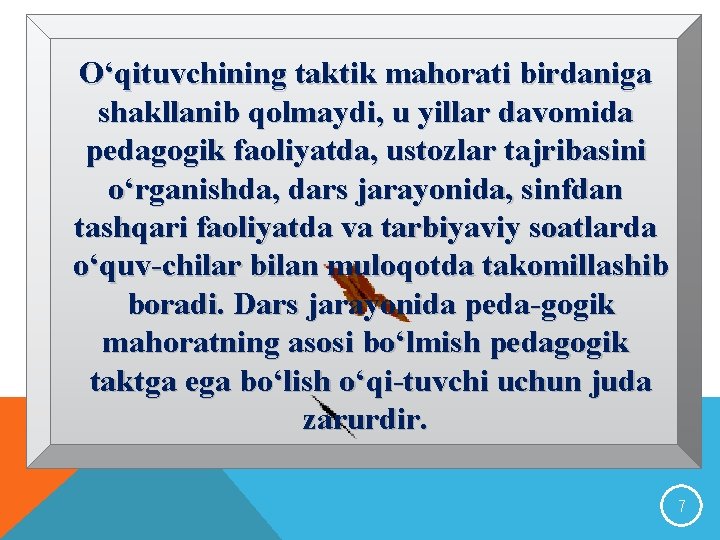 O‘qituvchining taktik mahorati birdaniga shakllanib qolmaydi, u yillar davomida pedagogik faoliyatda, ustozlar tajribasini o‘rganishda, dars jarayonida, sinfdan tashqari faoliyatda va tarbiyaviy soatlarda o‘quv-chilar bilan muloqotda takomillashib boradi. Dars jarayonida peda-gogik mahoratning asosi bo‘lmish pedagogik taktga ega bo‘lish o‘qi-tuvchi uchun juda zarurdir.

7